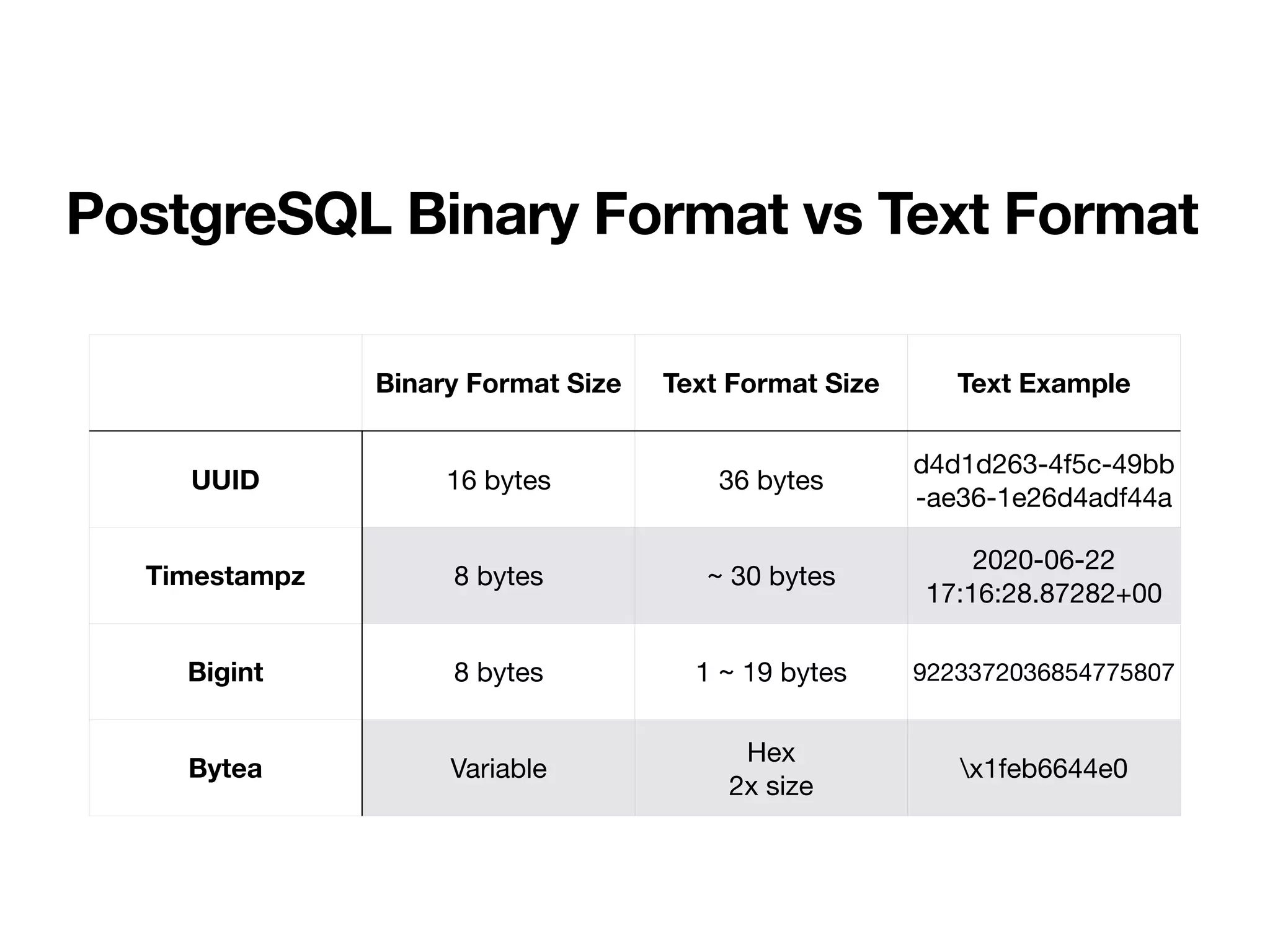 PostgreSQL Binary Format vs Text Format

|  | Binary Format Size | Text Format Size | Text Example |
|---|---|---|---|
| UUID | 16 bytes | 36 bytes | d4d1d263-4f5c-49bb-ae36-1e26d4adf44a |
| Timestampz | 8 bytes | ~ 30 bytes | 2020-06-22 17:16:28.87282+00 |
| Bigint | 8 bytes | 1 ~ 19 bytes | 9223372036854775807 |
| Bytea | Variable | Hex 2x size | \x1feb6644e0 |